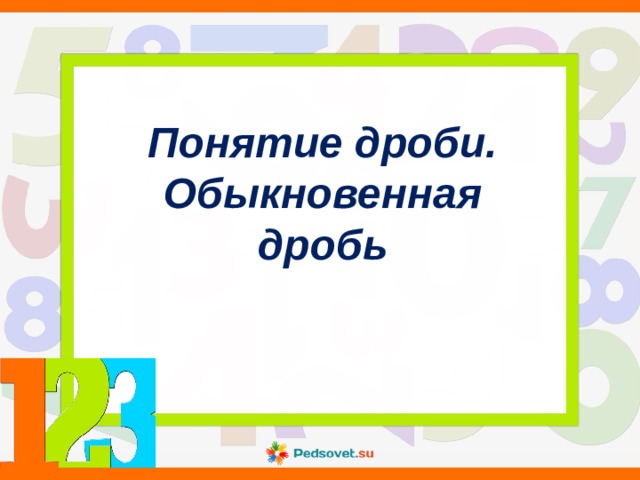 Понятие дроби. Обыкновенная дробь

123

Pedsovet.su